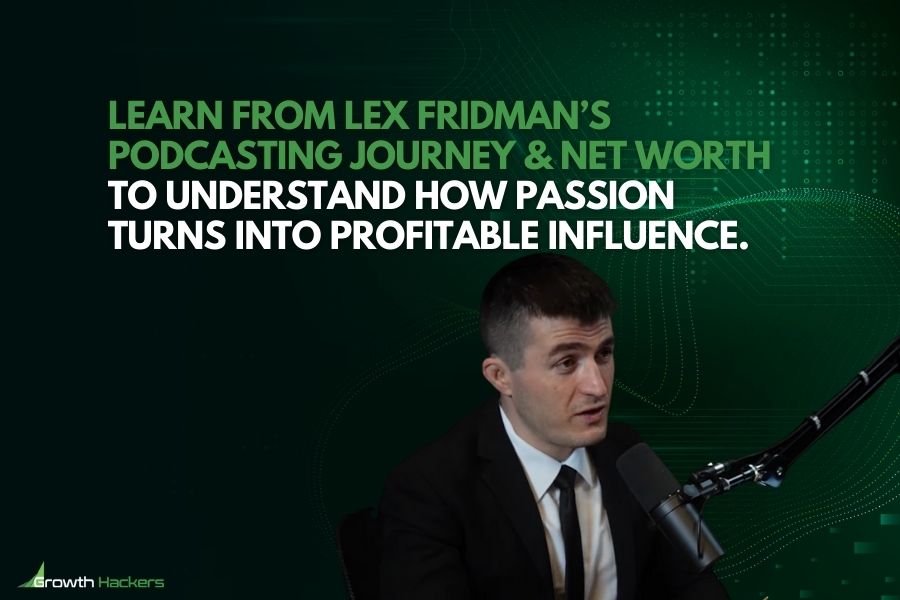 LEARN FROM LEX FRIDMAN'S PODCASTING JOURNEY & NET WORTH TO UNDERSTAND HOW PASSION TURNS INTO PROFITABLE INFLUENCE.

Growth Hackers